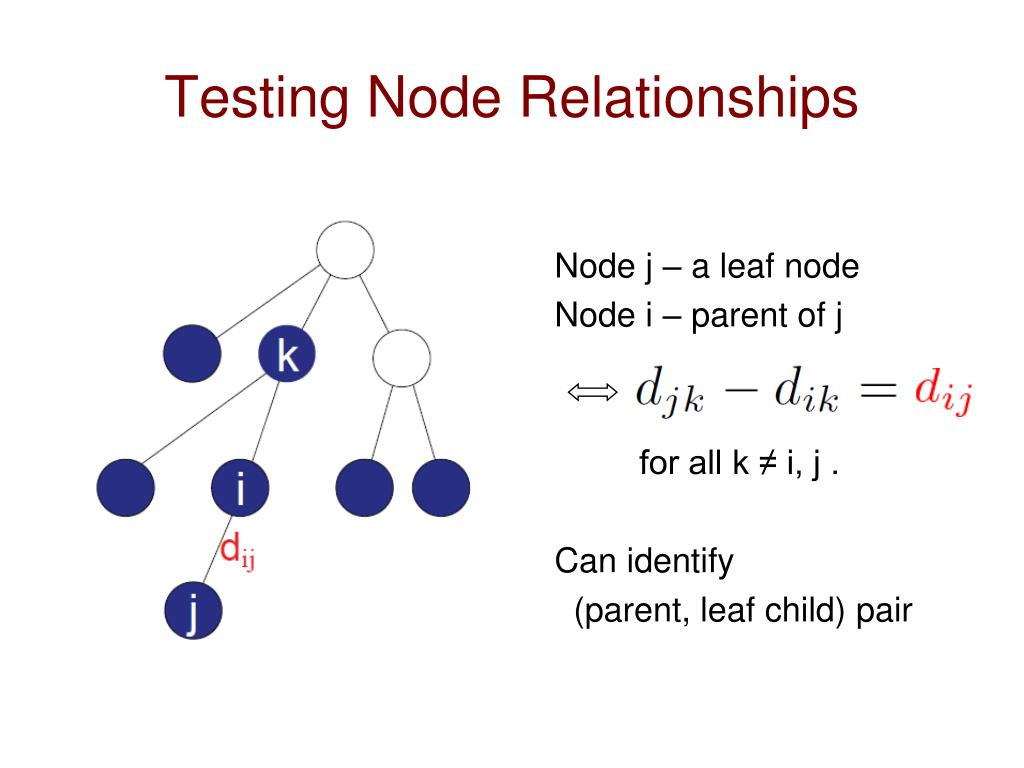 Testing Node Relationships

k

i

$d_{ij}$

j

Node j – a leaf node
Node i – parent of j

$\Longleftrightarrow d_{jk} - d_{ik} = d_{ij}$

for all k ≠ i, j .

Can identify
(parent, leaf child) pair